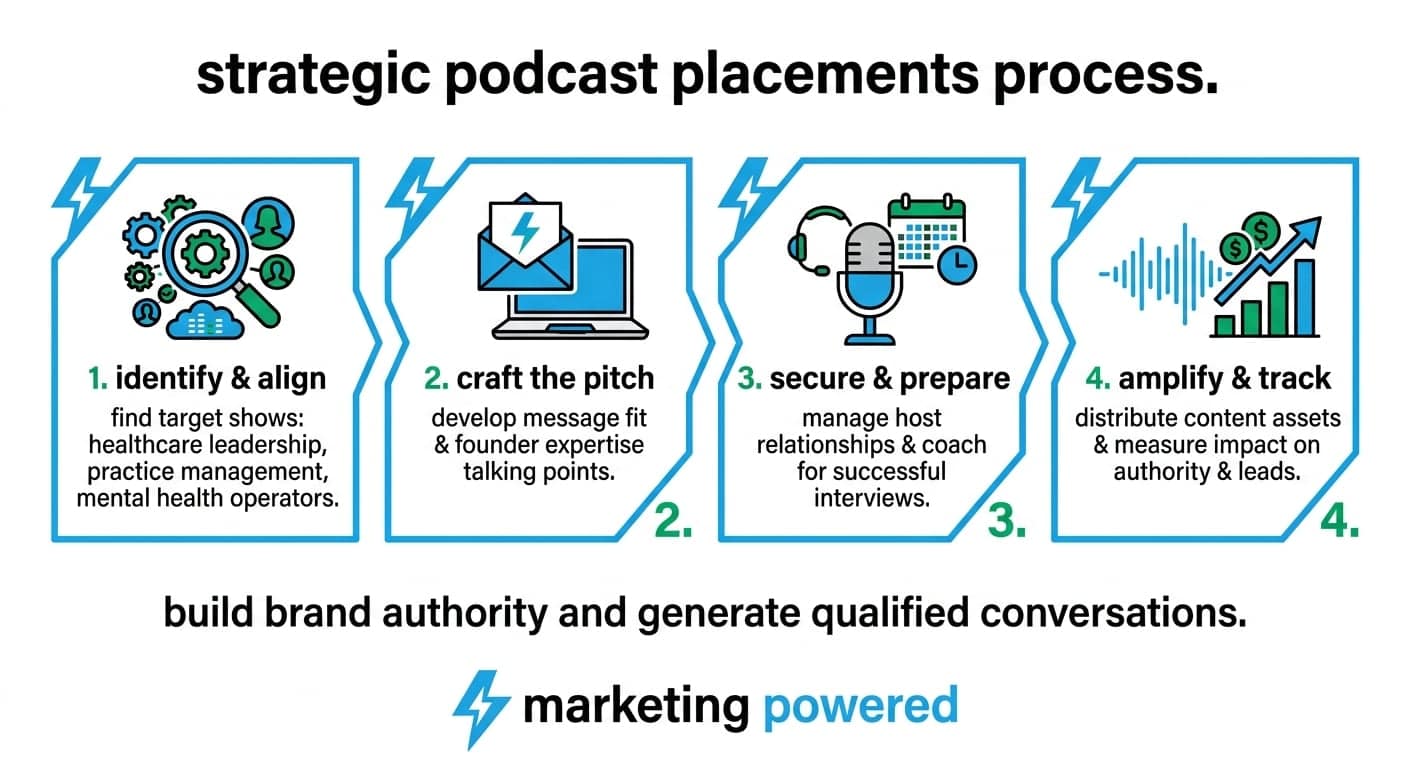 strategic podcast placements process.

1. identify & align
find target shows: healthcare leadership, practice management, mental health operators.

2. craft the pitch
develop message fit & founder expertise talking points.
2.

3. secure & prepare
manage host relationships & coach for successful interviews.
3.

4. amplify & track
distribute content assets & measure impact on authority & leads.
4.

build brand authority and generate qualified conversations.

marketing powered